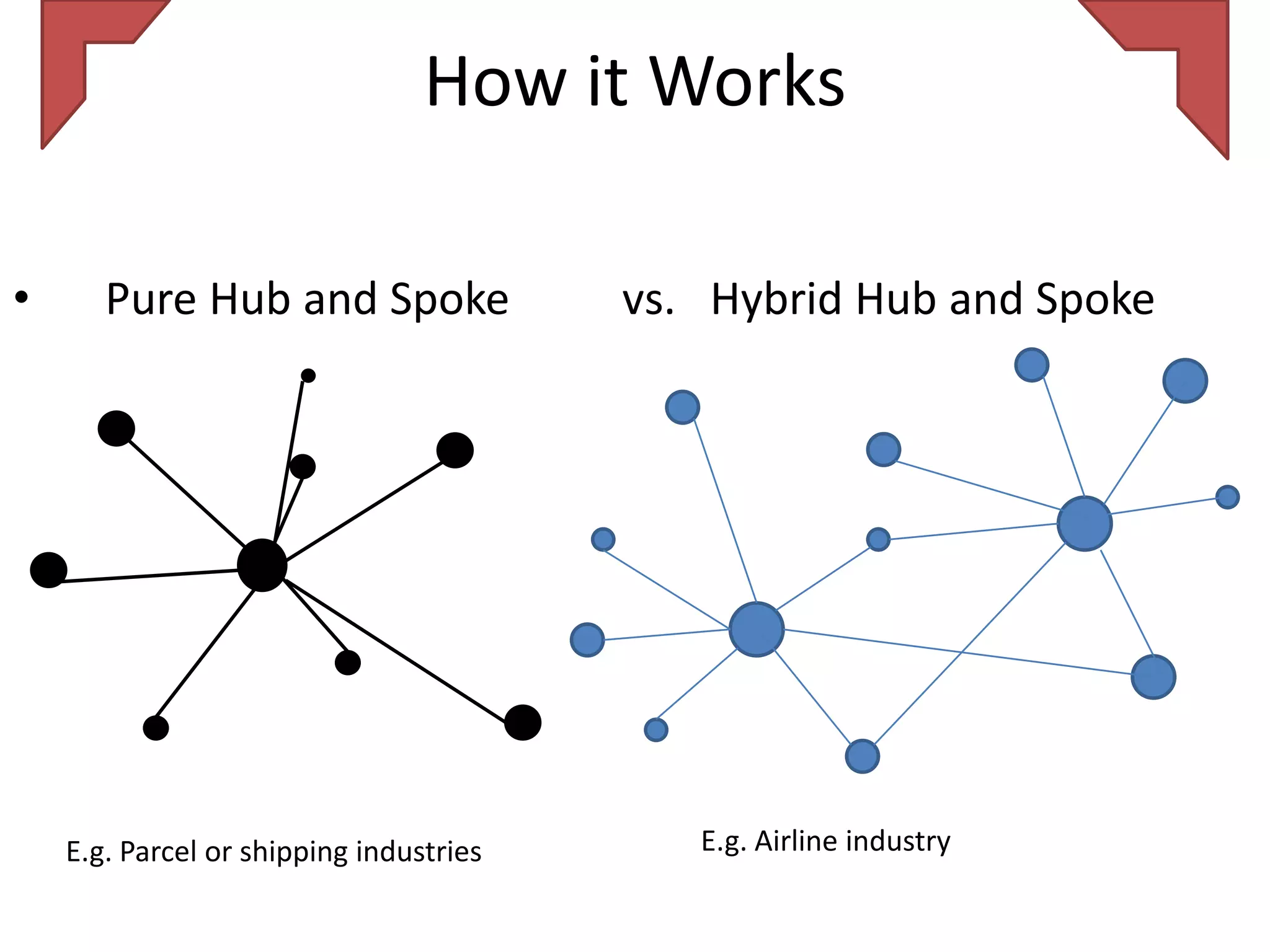 How it Works

• Pure Hub and Spoke vs. Hybrid Hub and Spoke

E.g. Parcel or shipping industries

E.g. Airline industry